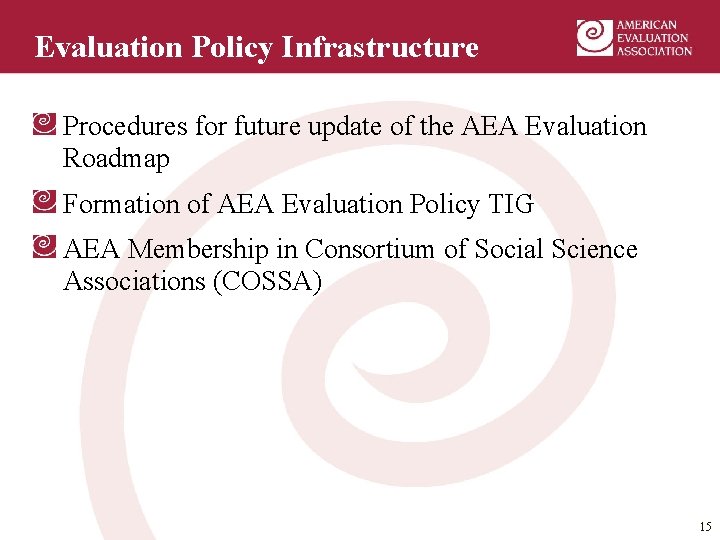 Evaluation Policy Infrastructure

AMERICAN
EVALUATION
ASSOCIATION

Procedures for future update of the AEA Evaluation Roadmap

Formation of AEA Evaluation Policy TIG

AEA Membership in Consortium of Social Science Associations (COSSA)

15